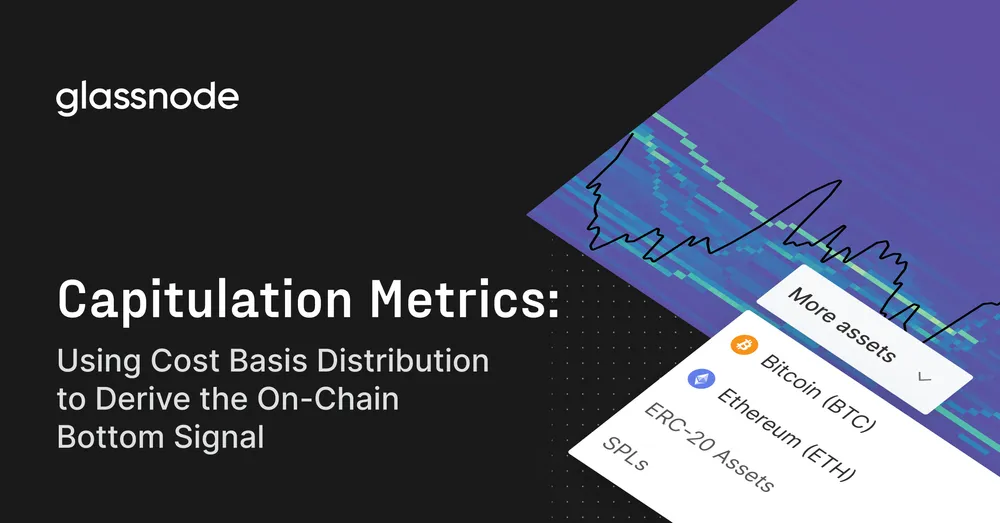 glassnode

Capitulation Metrics:

Using Cost Basis Distribution to Derive the On-Chain Bottom Signal

More assets

Bitcoin (BTC)

Ethereum (ETH)

ERC-20 Assets

SPLs